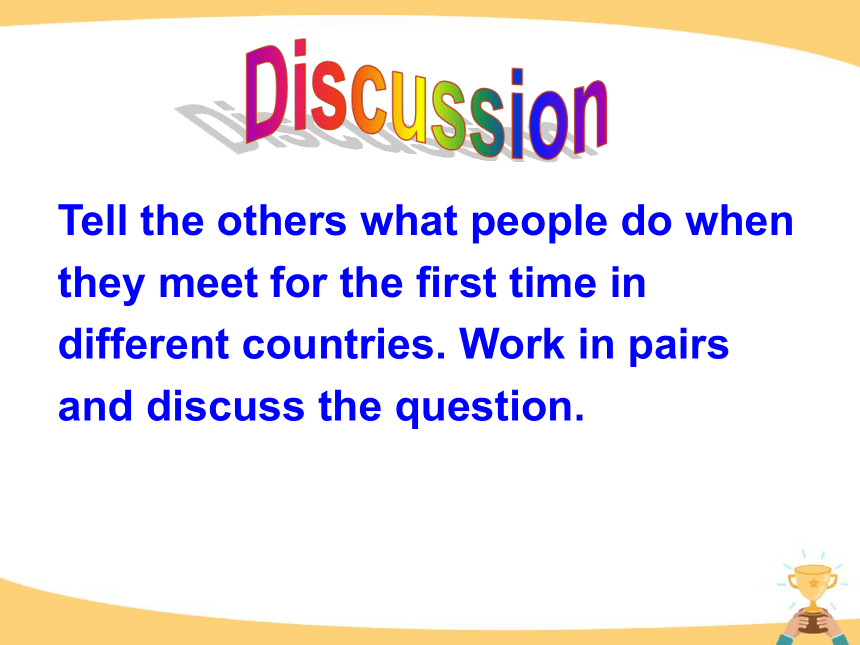 Discussion

Tell the others what people do when they meet for the first time in different countries. Work in pairs and discuss the question.